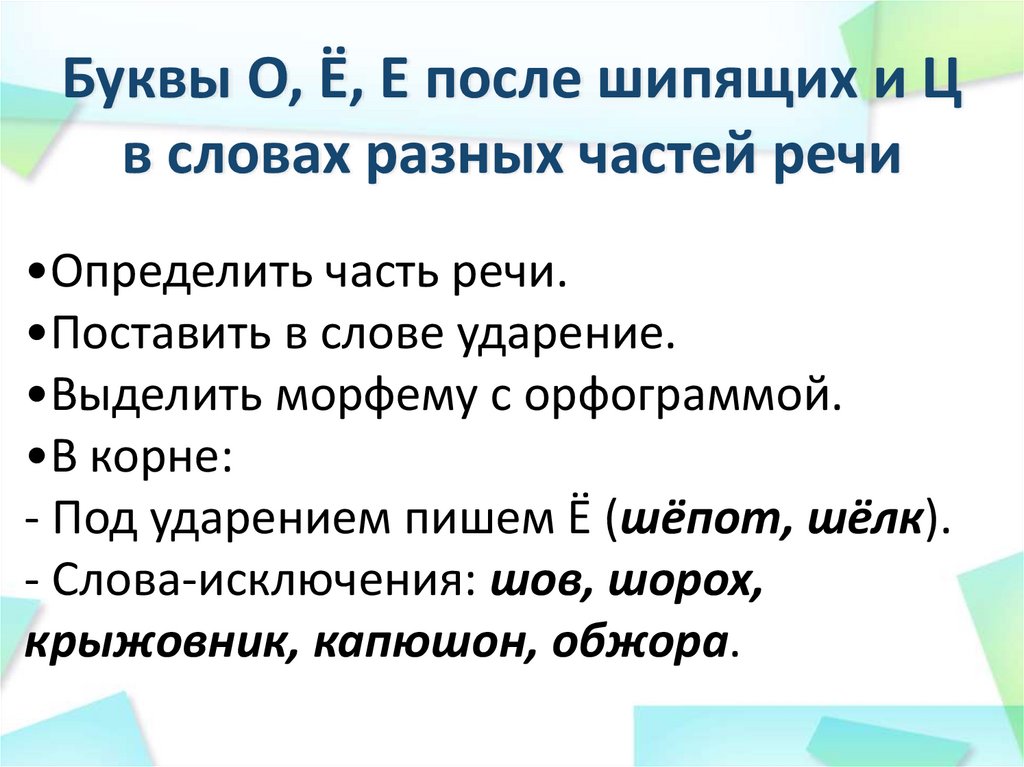 Буквы О, Ё, Е после шипящих и Ц в словах разных частей речи

•Определить часть речи.
•Поставить в слове ударение.
•Выделить морфему с орфограммой.
•В корне:
- Под ударением пишем Ё (шёпот, шёлк).
- Слова-исключения: шов, шорох, крыжовник, капюшон, обжора.